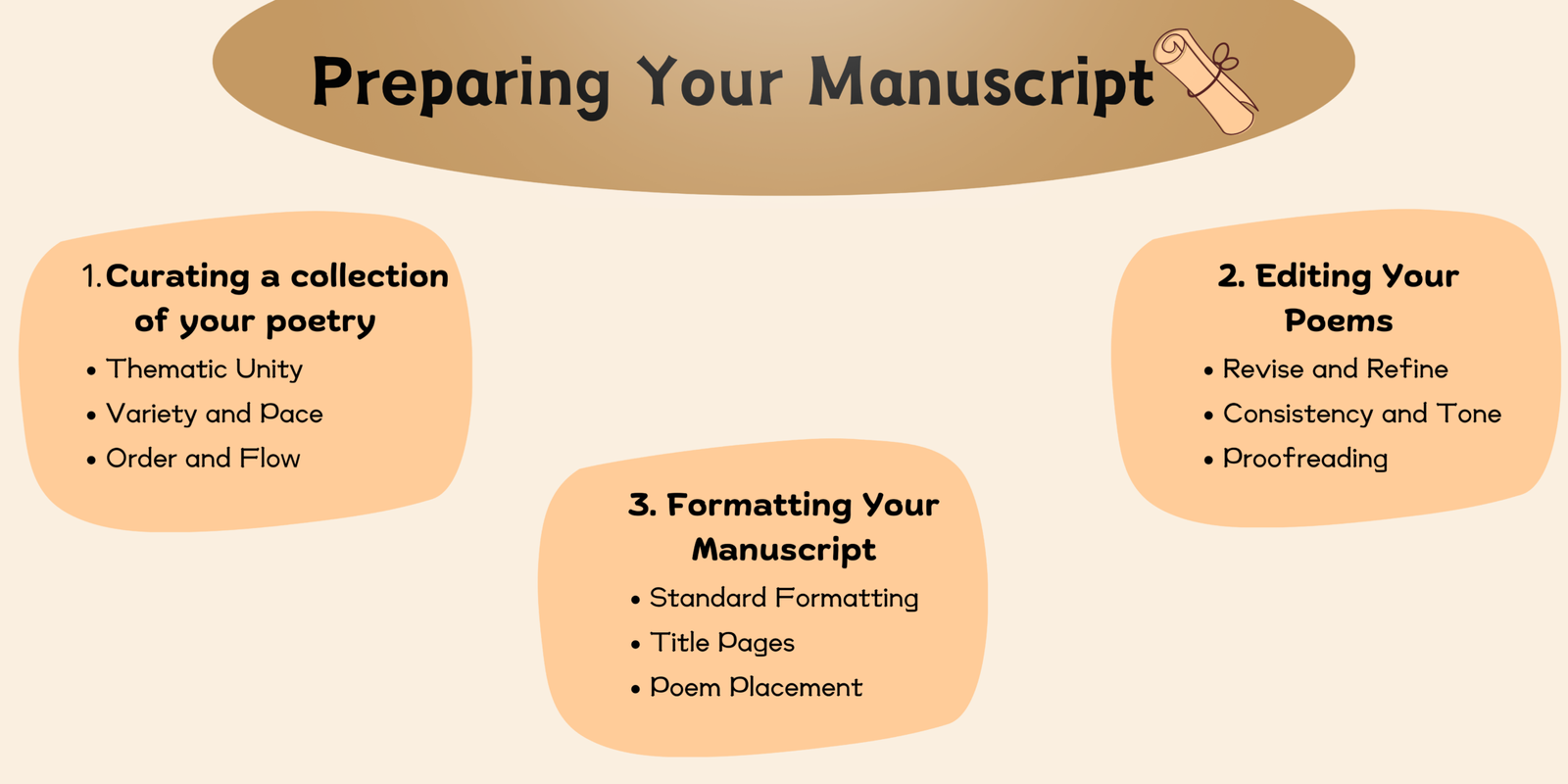 Preparing Your Manuscript

1. Curating a collection of your poetry
• Thematic Unity
• Variety and Pace
• Order and Flow

2. Editing Your Poems
• Revise and Refine
• Consistency and Tone
• Proofreading

3. Formatting Your Manuscript
• Standard Formatting
• Title Pages
• Poem Placement